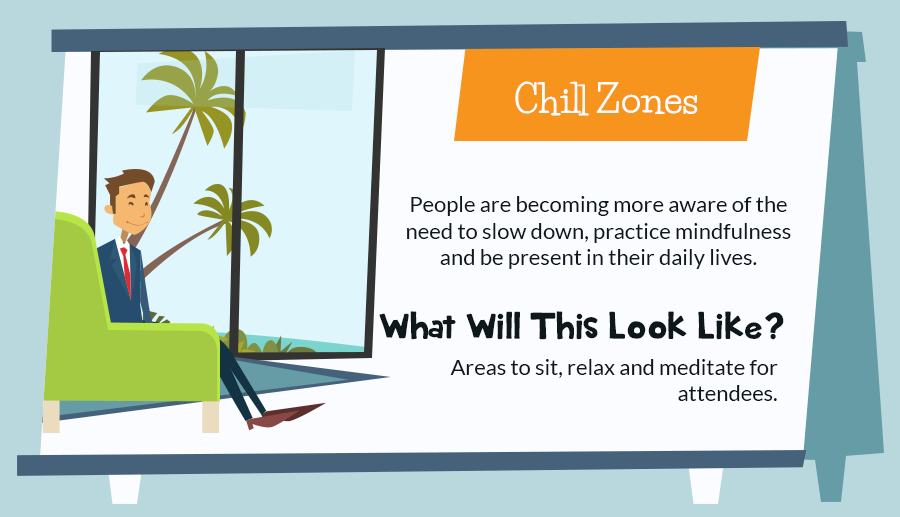 Chill Zones

People are becoming more aware of the need to slow down, practice mindfulness and be present in their daily lives.

What Will This Look Like?

Areas to sit, relax and meditate for attendees.